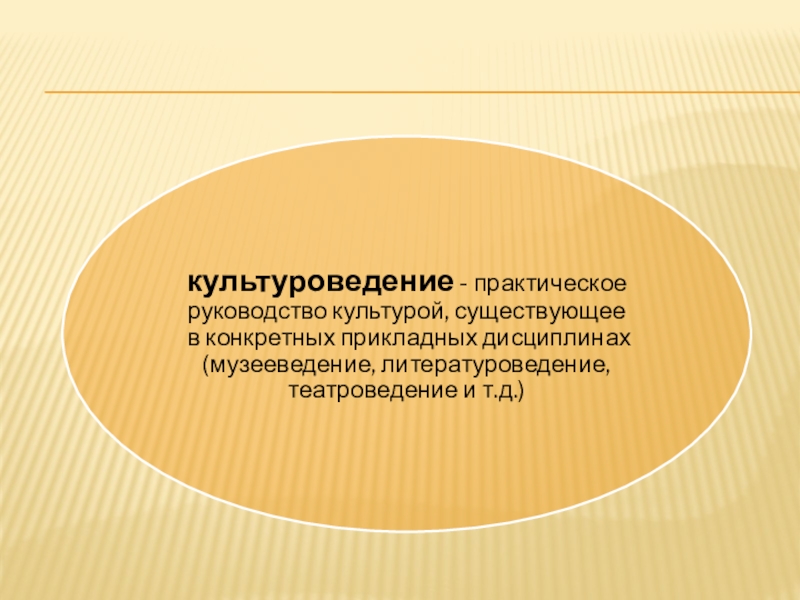 культуроведение - практическое руководство культурой, существующее в конкретных прикладных дисциплинах (музееведение, литературоведение, театроведение и т.д.)